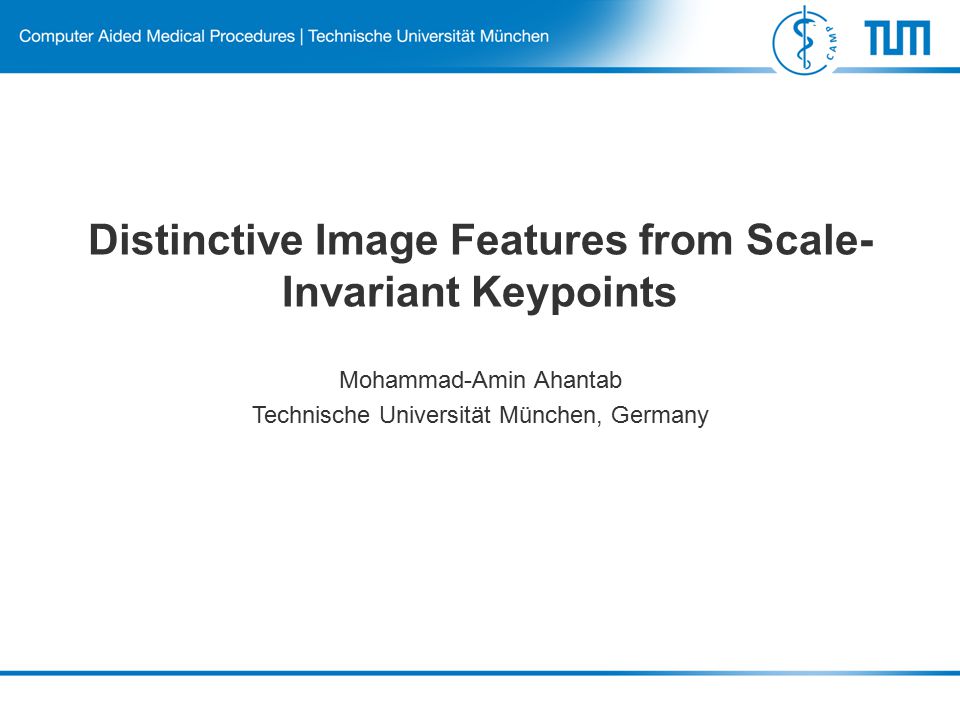 Computer Aided Medical Procedures | Technische Universität München

CAMP

TUM

Distinctive Image Features from Scale-Invariant Keypoints

Mohammad-Amin Ahantab
Technische Universität München, Germany